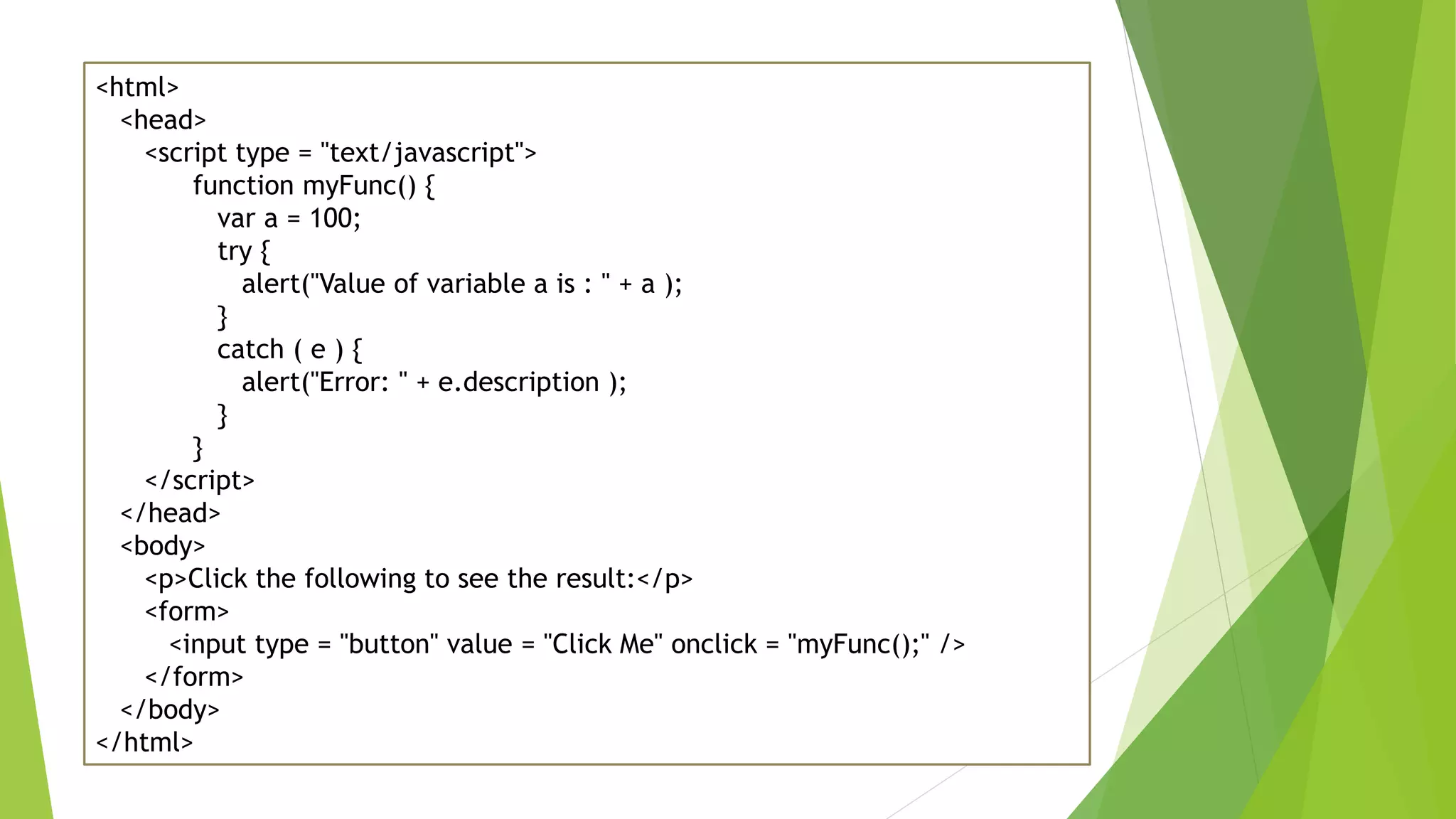 <html>
<head>
<script type = "text/javascript">
function myFunc() {
var a = 100;
try {
alert("Value of variable a is : " + a );
}
catch ( e ) {
alert("Error: " + e.description );
}
}
</script>
</head>
<body>
<p>Click the following to see the result:</p>
<form>
<input type = "button" value = "Click Me" onclick = "myFunc();" />
</form>
</body>
</html>